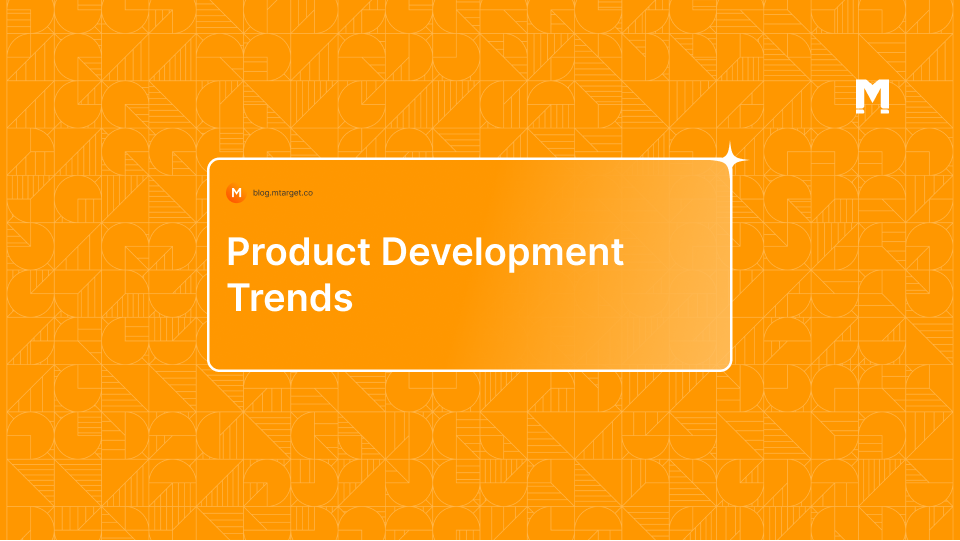 M

M blog.mtarget.co

Product Development Trends